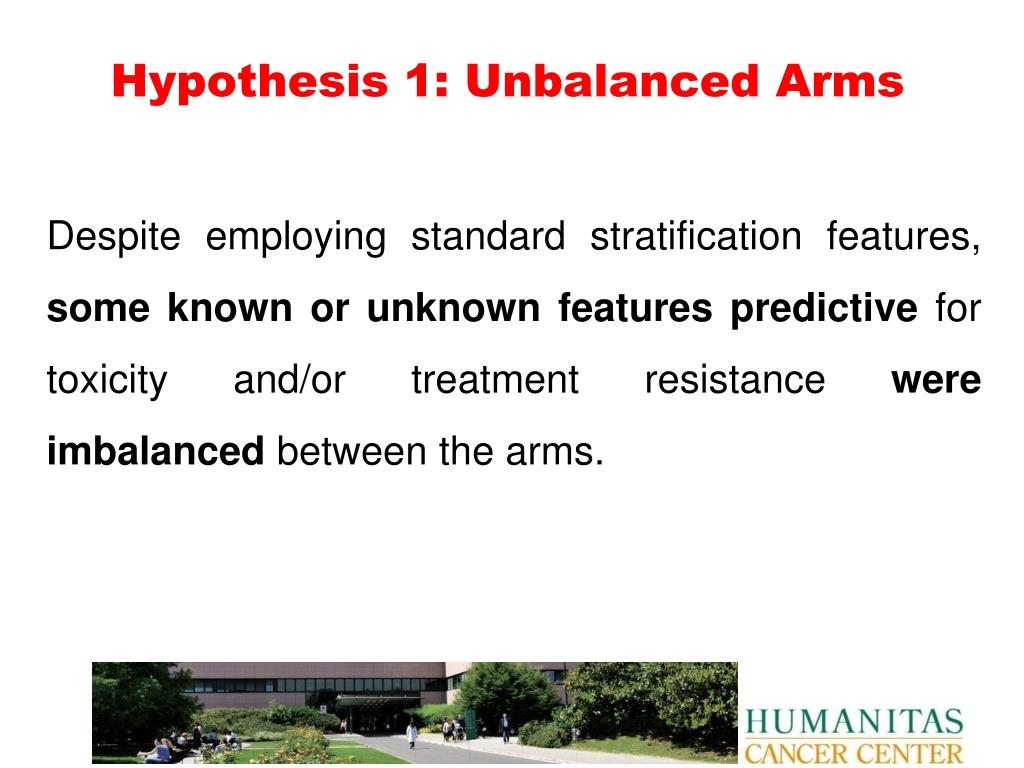 Hypothesis 1: Unbalanced Arms

Despite employing standard stratification features, some known or unknown features predictive for toxicity and/or treatment resistance were imbalanced between the arms.

HUMANITAS
CANCER CENTER